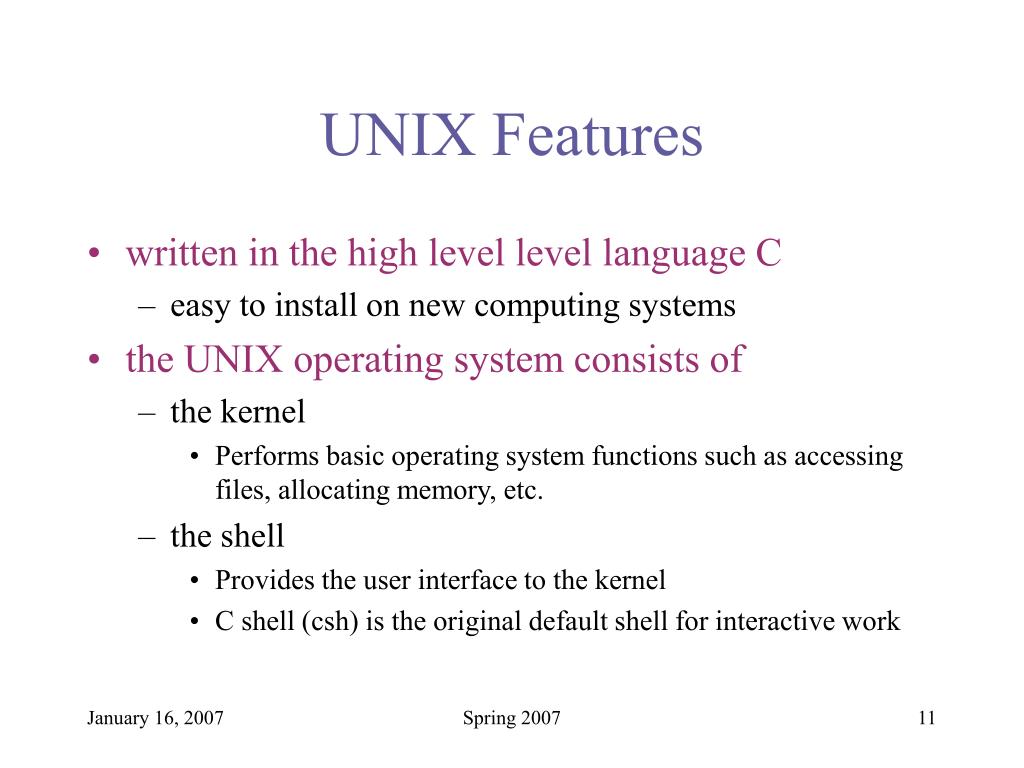 UNIX Features

• written in the high level level language C
  – easy to install on new computing systems
• the UNIX operating system consists of
  – the kernel
    • Performs basic operating system functions such as accessing files, allocating memory, etc.
  – the shell
    • Provides the user interface to the kernel
    • C shell (csh) is the original default shell for interactive work

January 16, 2007 Spring 2007 11